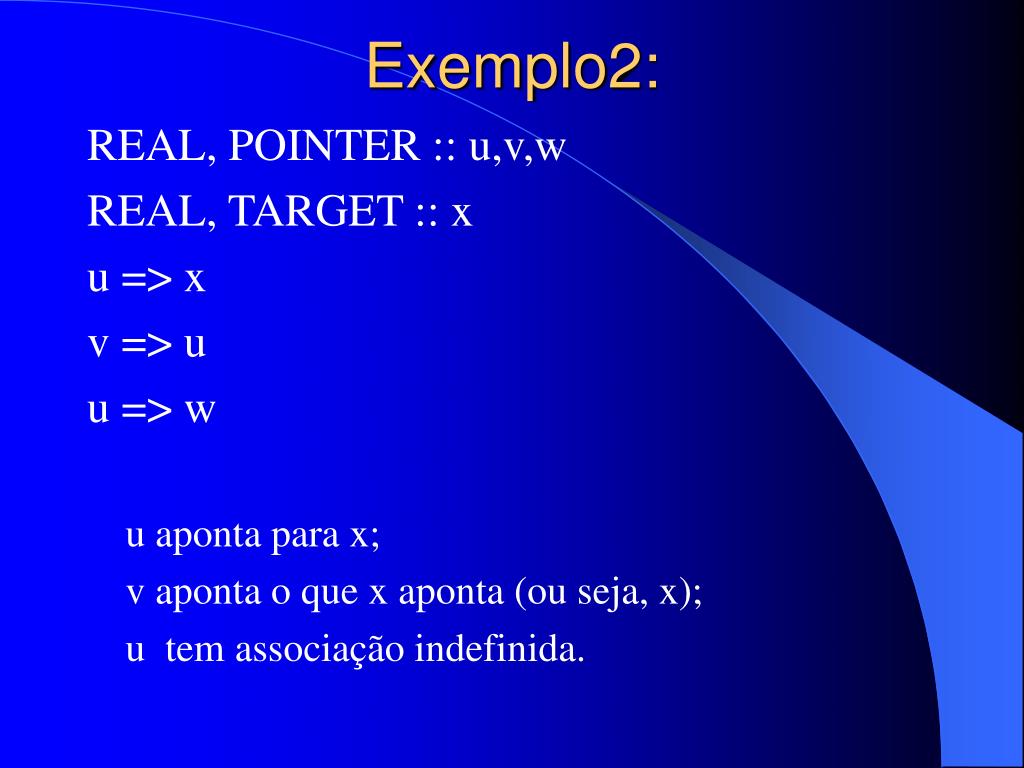 Exemplo2:

REAL, POINTER :: u,v,w

REAL, TARGET :: x

u => x

v => u

u => w

u aponta para x;

v aponta o que x aponta (ou seja, x);

u  tem associação indefinida.